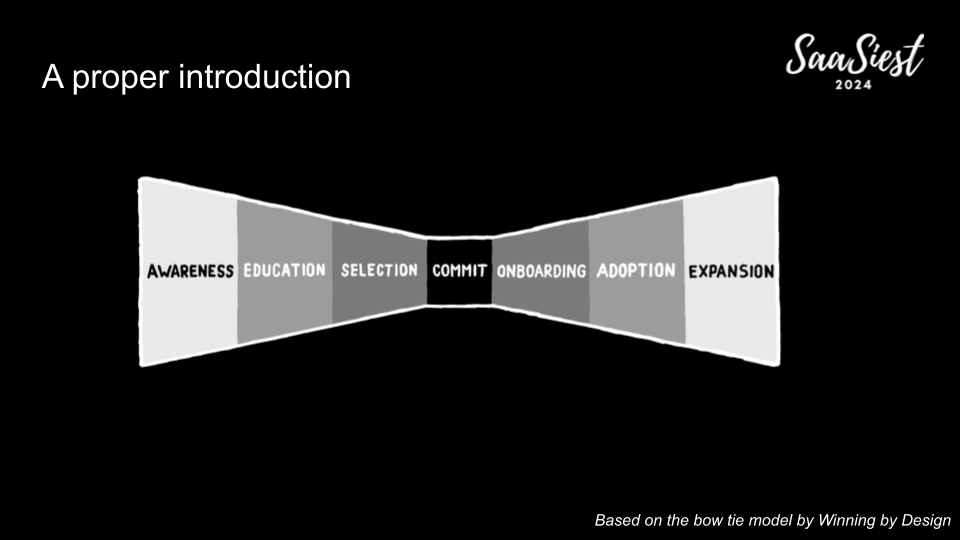 A proper introduction

SaaSiest
2024

AWARENESS EDUCATION SELECTION COMMIT ONBOARDING ADOPTION EXPANSION

Based on the bow tie model by Winning by Design